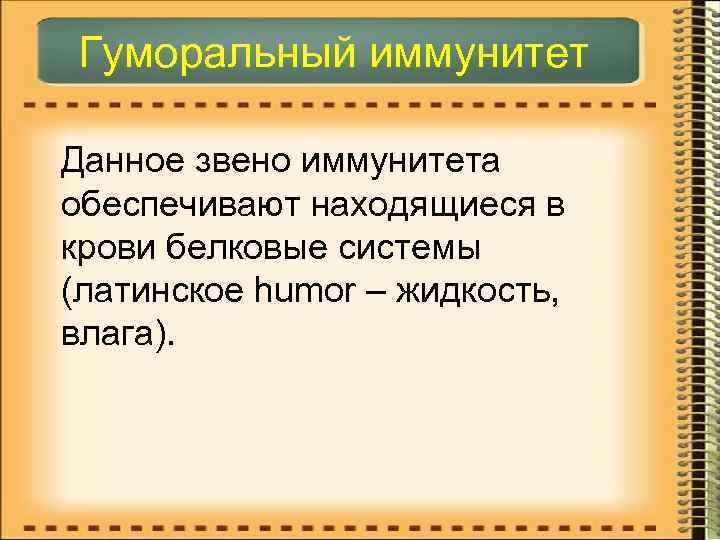 Гуморальный иммунитет

Данное звено иммунитета обеспечивают находящиеся в крови белковые системы (латинское humor – жидкость, влага).